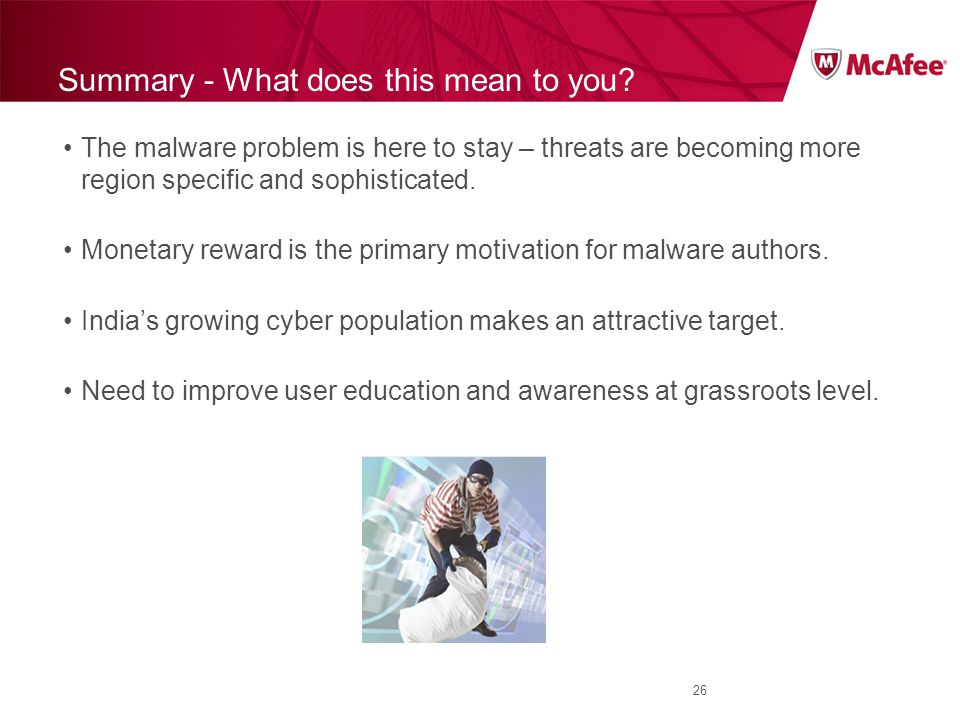 Summary - What does this mean to you?

McAfee

• The malware problem is here to stay – threats are becoming more region specific and sophisticated.

• Monetary reward is the primary motivation for malware authors.

• India's growing cyber population makes an attractive target.

• Need to improve user education and awareness at grassroots level.

26